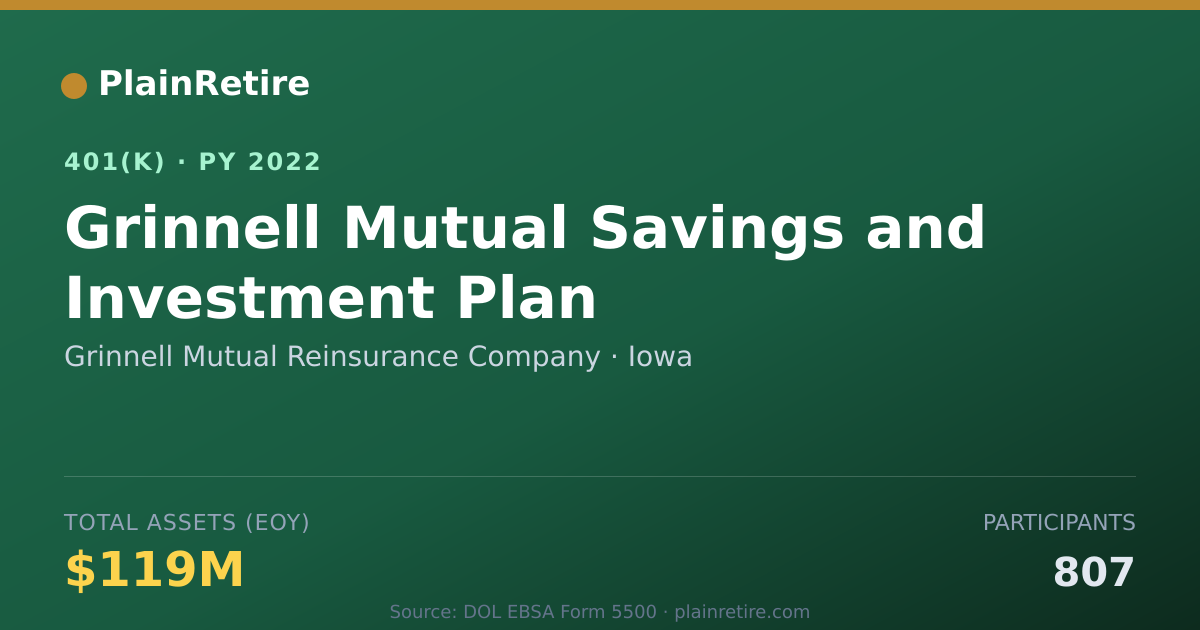 PlainRetire

401(K) · PY 2022

Grinnell Mutual Savings and Investment Plan

Grinnell Mutual Reinsurance Company · Iowa

TOTAL ASSETS (EOY)

$119M

PARTICIPANTS

807

Source: DOL EBSA Form 5500 · plainretire.com